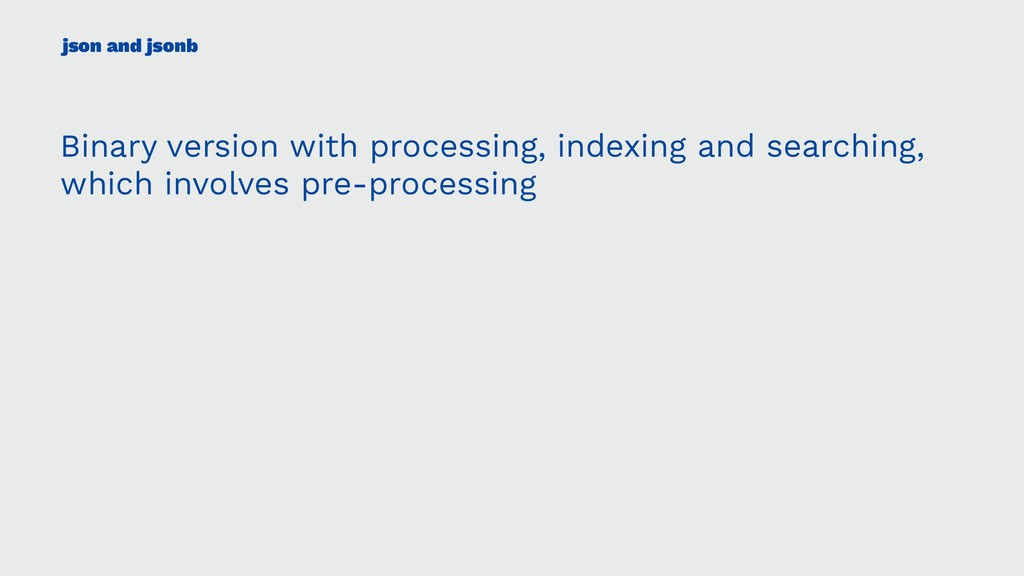 json and jsonb

Binary version with processing, indexing and searching, which involves pre-processing